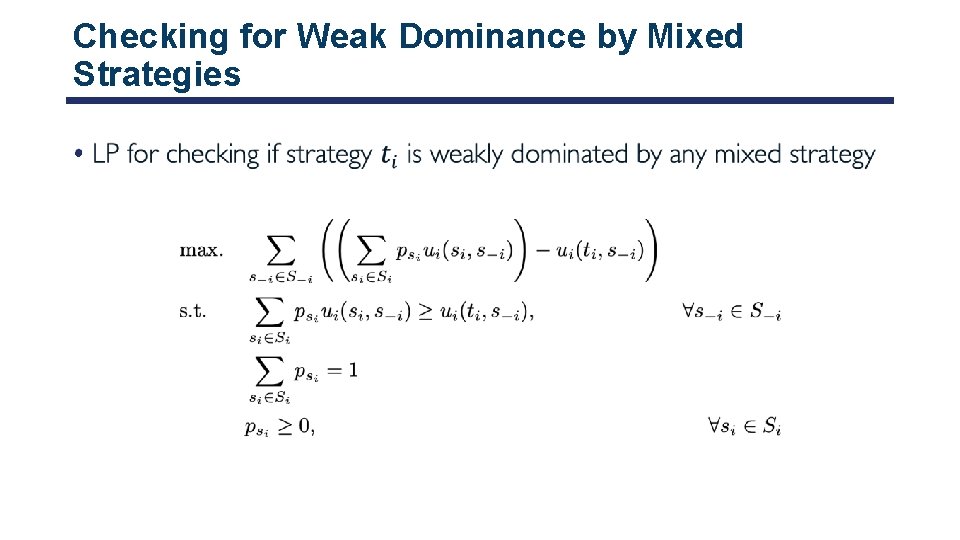 Checking for Weak Dominance by Mixed Strategies

• LP for checking if strategy $t_i$ is weakly dominated by any mixed strategy

max. $\sum_{s_{-i} \in S_{-i}} \left( \left( \sum_{s_i \in S_i} p_{s_i} u_i(s_i, s_{-i}) \right) - u_i(t_i, s_{-i}) \right)$

s.t. $\sum_{s_i \in S_i} p_{s_i} u_i(s_i, s_{-i}) \geq u_i(t_i, s_{-i}),$ $\forall s_{-i} \in S_{-i}$

$\sum_{s_i \in S_i} p_{s_i} = 1$

$p_{s_i} \geq 0,$ $\forall s_i \in S_i$